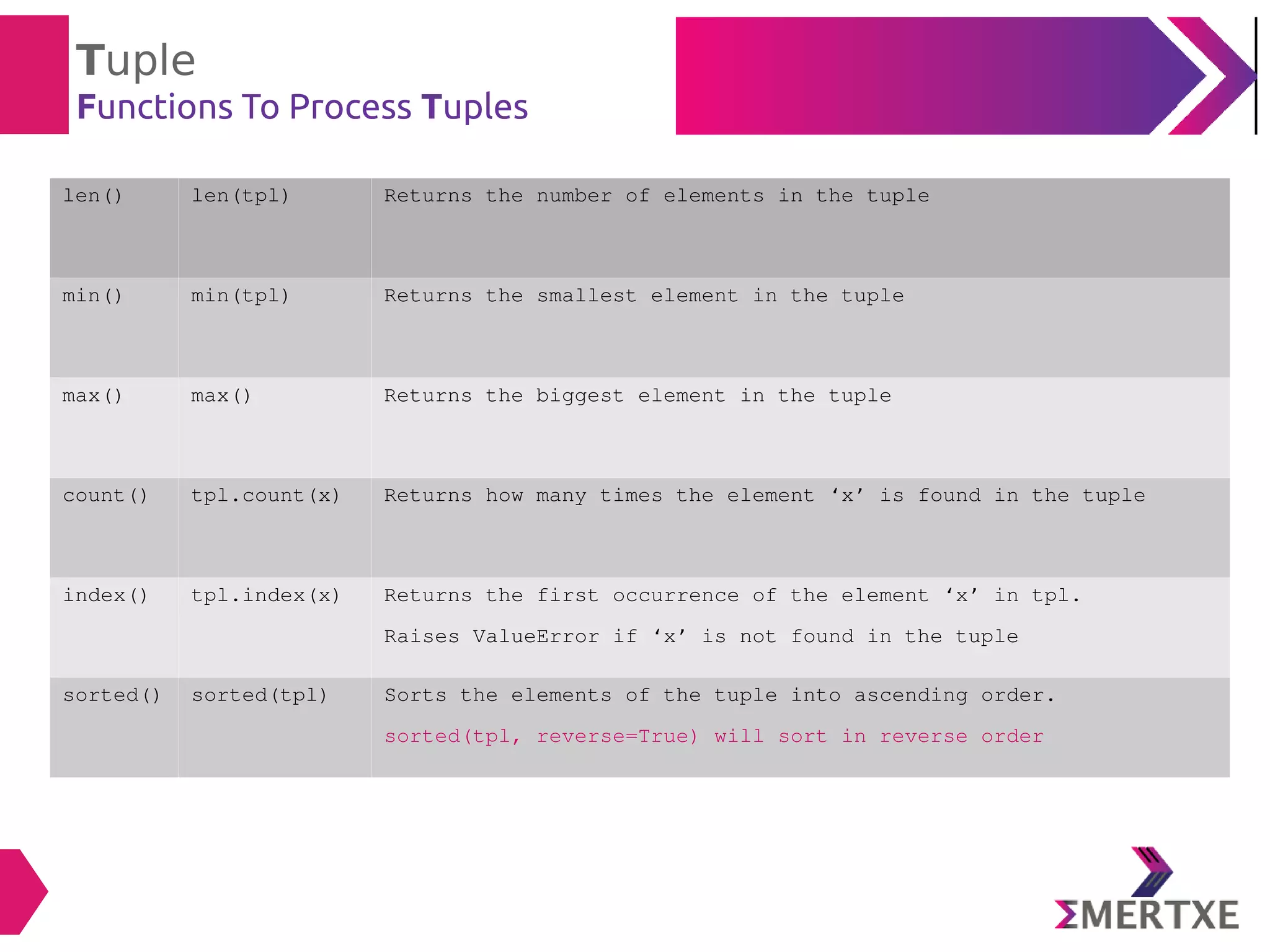 Tuple
Functions To Process Tuples

| len() | len(tpl) | Returns the number of elements in the tuple |
|---|---|---|
| min() | min(tpl) | Returns the smallest element in the tuple |
| max() | max() | Returns the biggest element in the tuple |
| count() | tpl.count(x) | Returns how many times the element ‘x’ is found in the tuple |
| index() | tpl.index(x) | Returns the first occurrence of the element ‘x’ in tpl. Raises ValueError if ‘x’ is not found in the tuple |
| sorted() | sorted(tpl) | Sorts the elements of the tuple into ascending order. sorted(tpl, reverse=True) will sort in reverse order |

ΣMERTXE